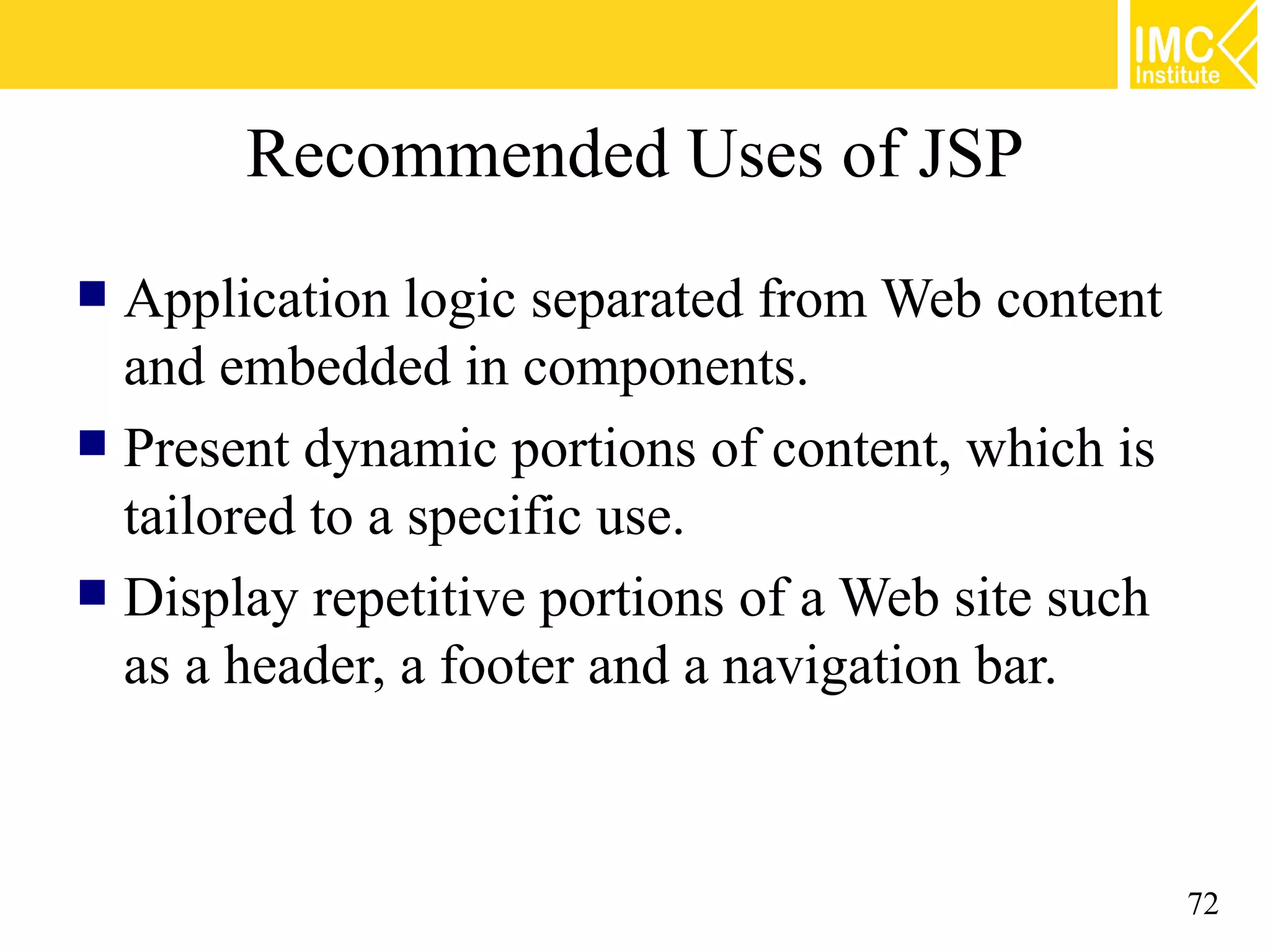 IMC Institute

Recommended Uses of JSP

- Application logic separated from Web content and embedded in components.
- Present dynamic portions of content, which is tailored to a specific use.
- Display repetitive portions of a Web site such as a header, a footer and a navigation bar.

72